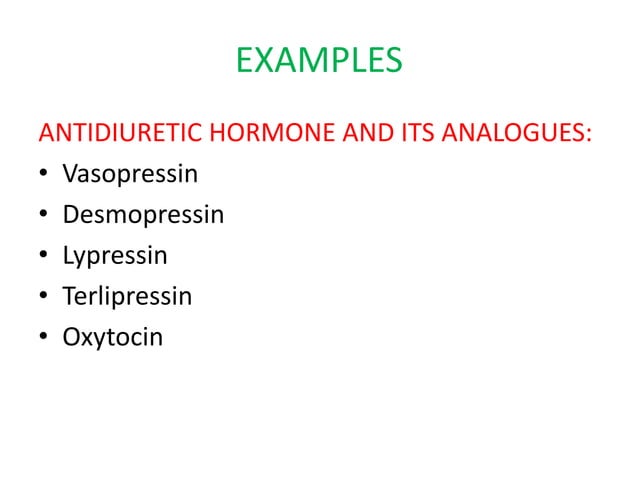 EXAMPLES

ANTIDIURETIC HORMONE AND ITS ANALOGUES:

• Vasopressin
• Desmopressin
• Lypressin
• Terlipressin
• Oxytocin